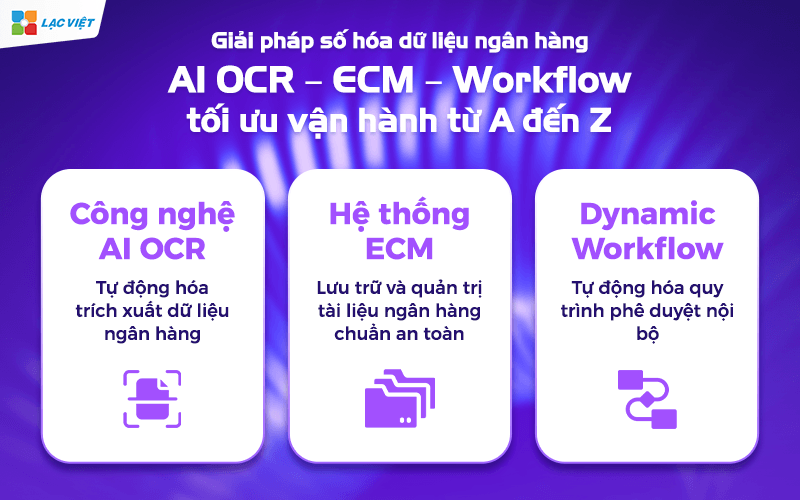 LẠC VIỆT

Giải pháp số hóa dữ liệu ngân hàng
AI OCR – ECM – Workflow
tối ưu vận hành từ A đến Z

Công nghệ AI OCR
Tự động hóa trích xuất dữ liệu ngân hàng

Hệ thống ECM
Lưu trữ và quản trị tài liệu ngân hàng chuẩn an toàn

Dynamic Workflow
Tự động hóa quy trình phê duyệt nội bộ